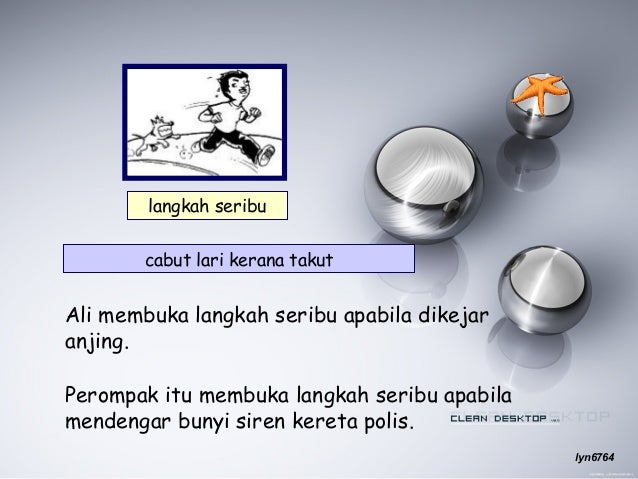 langkah seribu

cabut lari kerana takut

Ali membuka langkah seribu apabila dikejar anjing.

Perompak itu membuka langkah seribu apabila mendengar bunyi siren kereta polis.

CLEAN DESKTOP

lyn6764